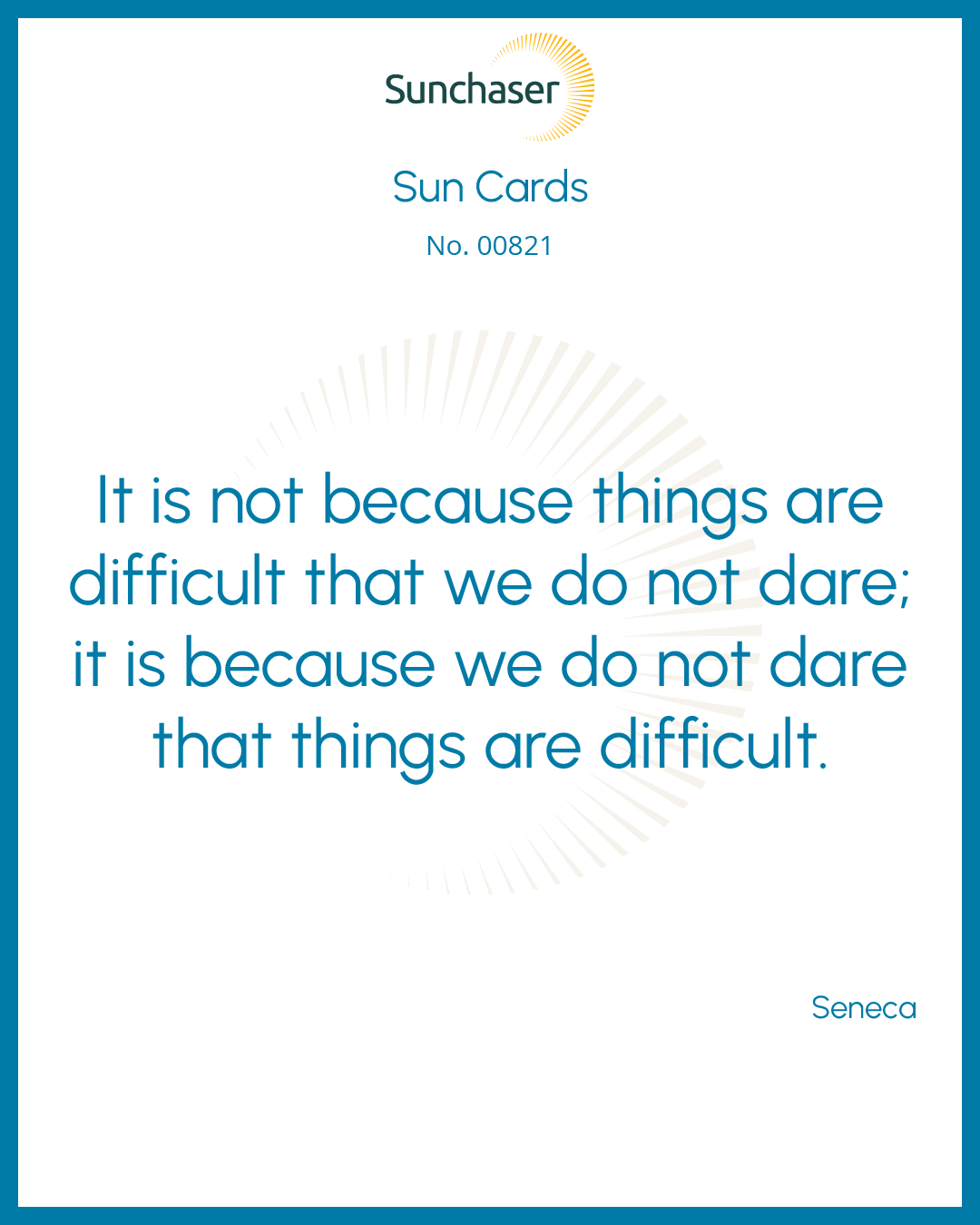 Sunchaser

Sun Cards

No. 00821

It is not because things are difficult that we do not dare; it is because we do not dare that things are difficult.

Seneca